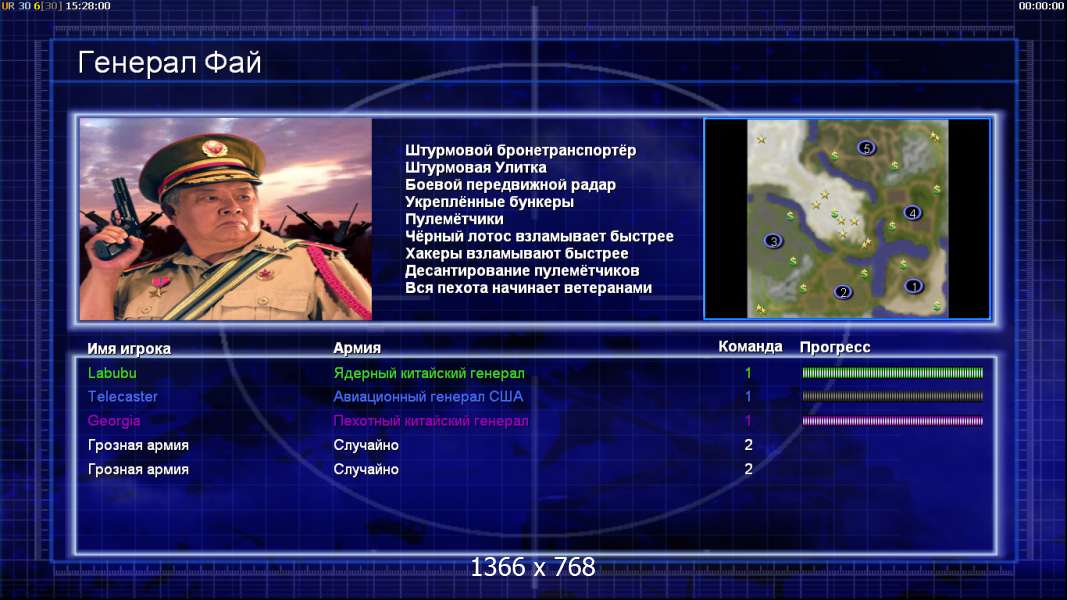 UR 30 6[30] 15:28:00

00:00:00

Генерал Фай

Штурмовой бронетранспортёр
Штурмовая Улитка
Боевой передвижной радар
Укреплённые бункеры
Пулемётчики
Чёрный лотос взламывает быстрее
Хакеры взламывают быстрее
Десантирование пулемётчиков
Вся пехота начинает ветеранами

5
4
3
2
1

| Имя игрока | Армия | Команда | Прогресс |
|---|---|---|---|
| Labubu | Ядерный китайский генерал | 1 | |
| Telecaster | Авиационный генерал США | 1 | |
| Georgia | Пехотный китайский генерал | 1 | |
| Грозная армия | Случайно | 2 | |
| Грозная армия | Случайно | 2 | |

1366 x 768